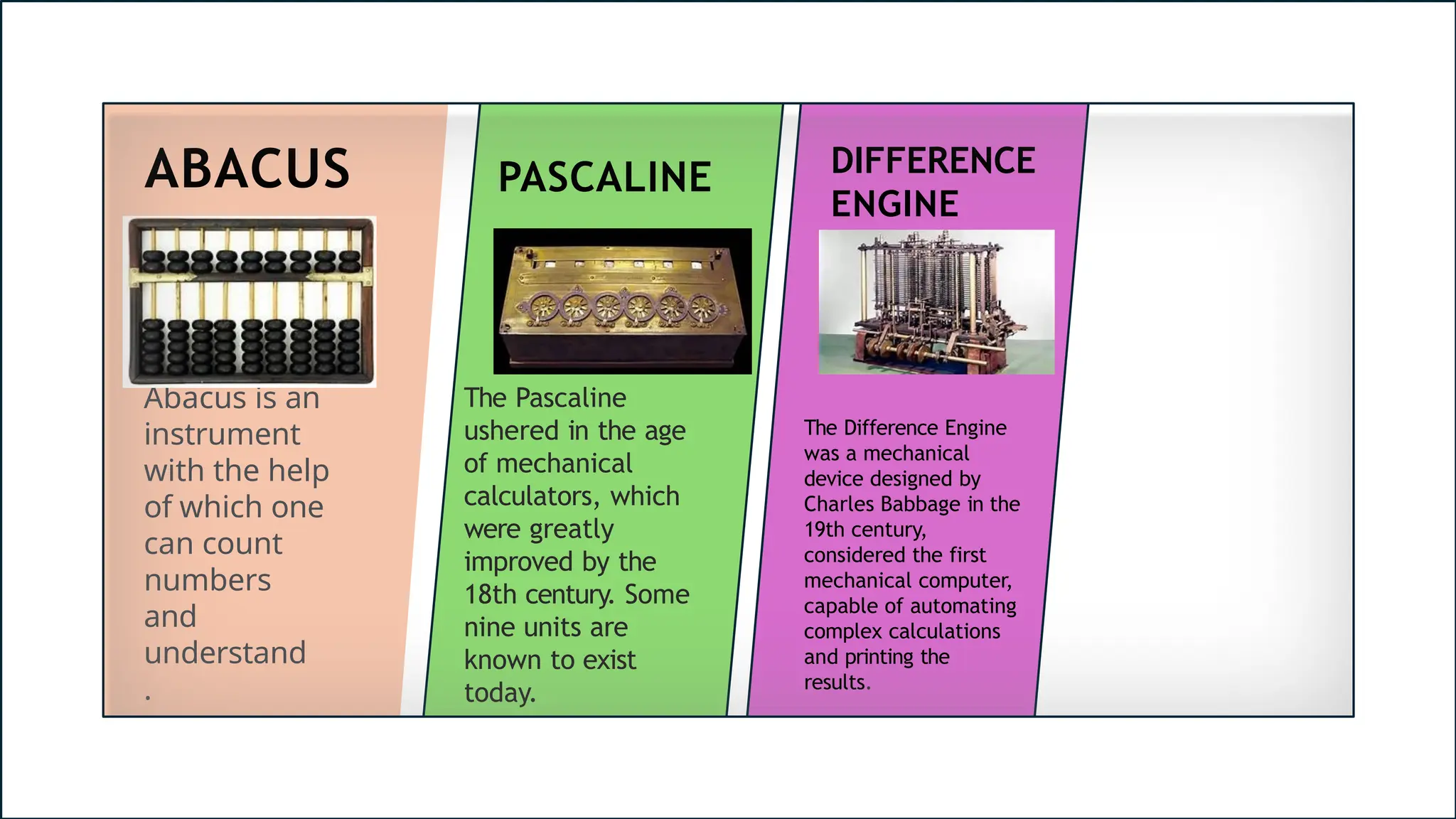 ABACUS

Abacus is an instrument with the help of which one can count numbers and understand
.

PASCALINE

The Pascaline ushered in the age of mechanical calculators, which were greatly improved by the 18th century. Some nine units are known to exist today.

DIFFERENCE ENGINE

The Difference Engine was a mechanical device designed by Charles Babbage in the 19th century, considered the first mechanical computer, capable of automating complex calculations and printing the results.